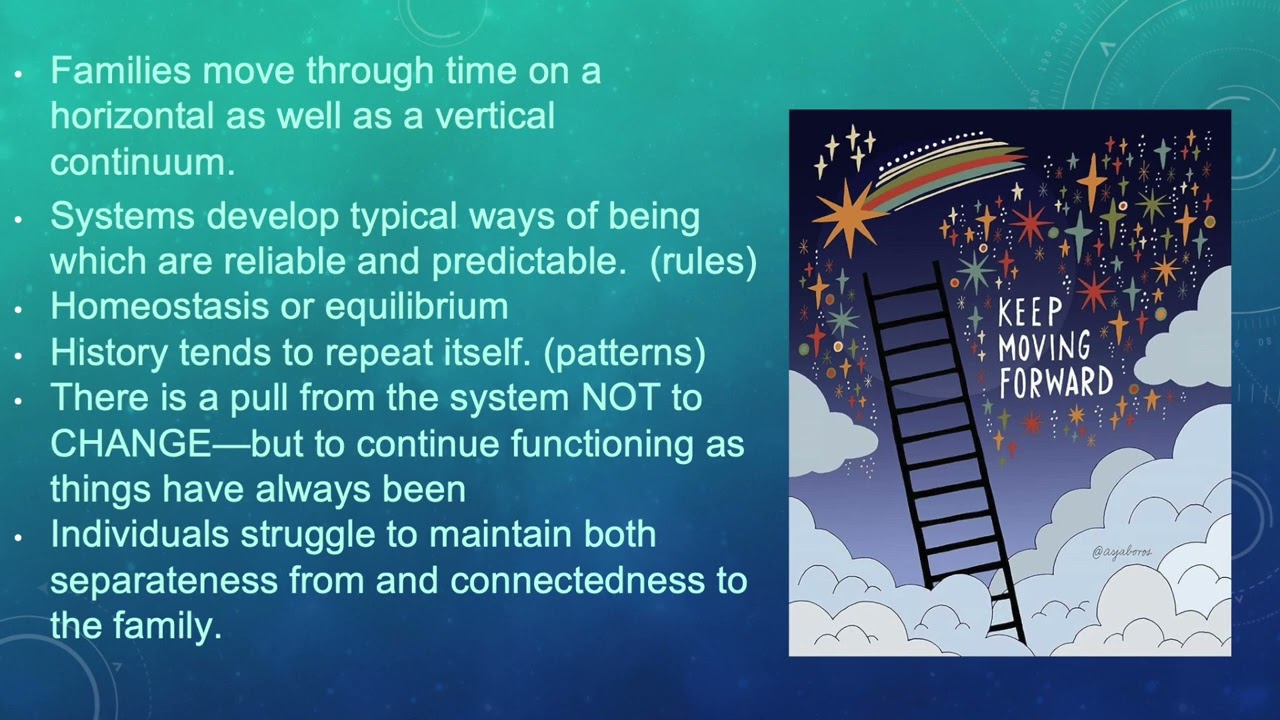 • Families move through time on a horizontal as well as a vertical continuum.
• Systems develop typical ways of being which are reliable and predictable. (rules)
• Homeostasis or equilibrium
• History tends to repeat itself. (patterns)
• There is a pull from the system NOT to CHANGE—but to continue functioning as things have always been
• Individuals struggle to maintain both separateness from and connectedness to the family.

KEEP MOVING FORWARD

@ayaboros